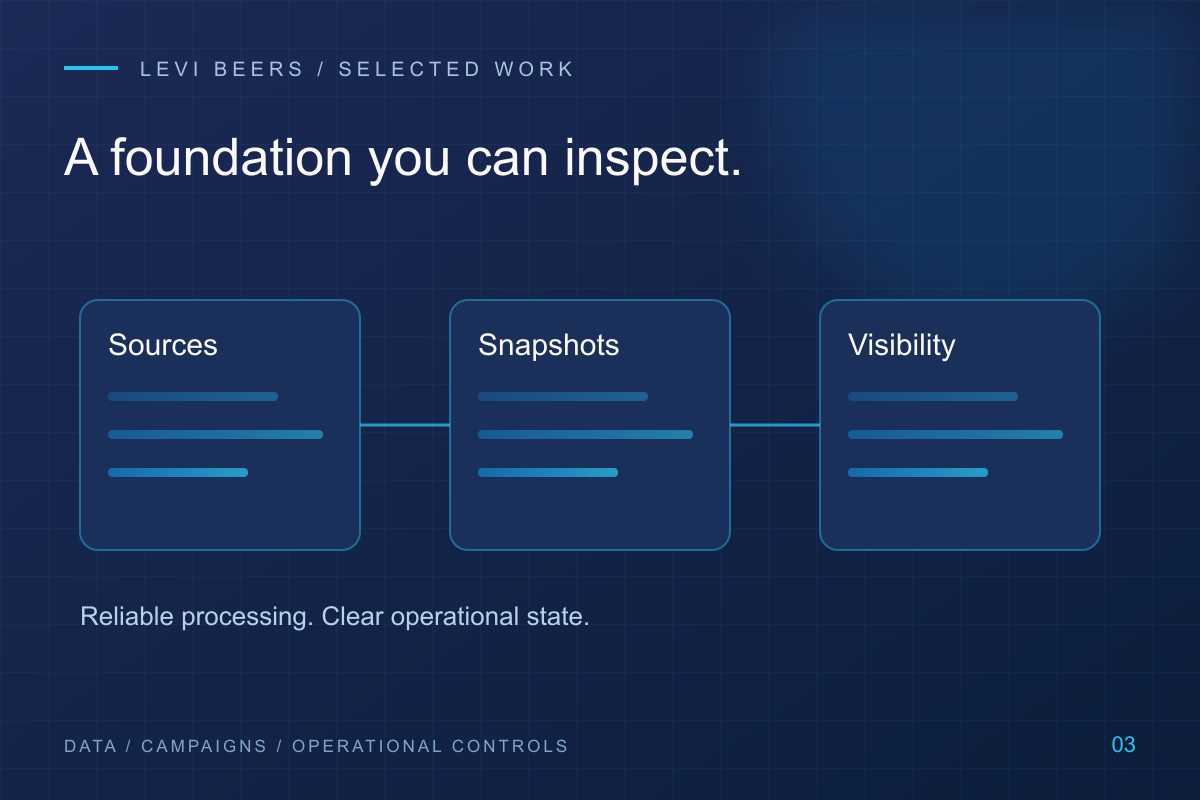 LEVI BEERS / SELECTED WORK

A foundation you can inspect.

Sources

Snapshots

Visibility

Reliable processing. Clear operational state.

DATA / CAMPAIGNS / OPERATIONAL CONTROLS

03